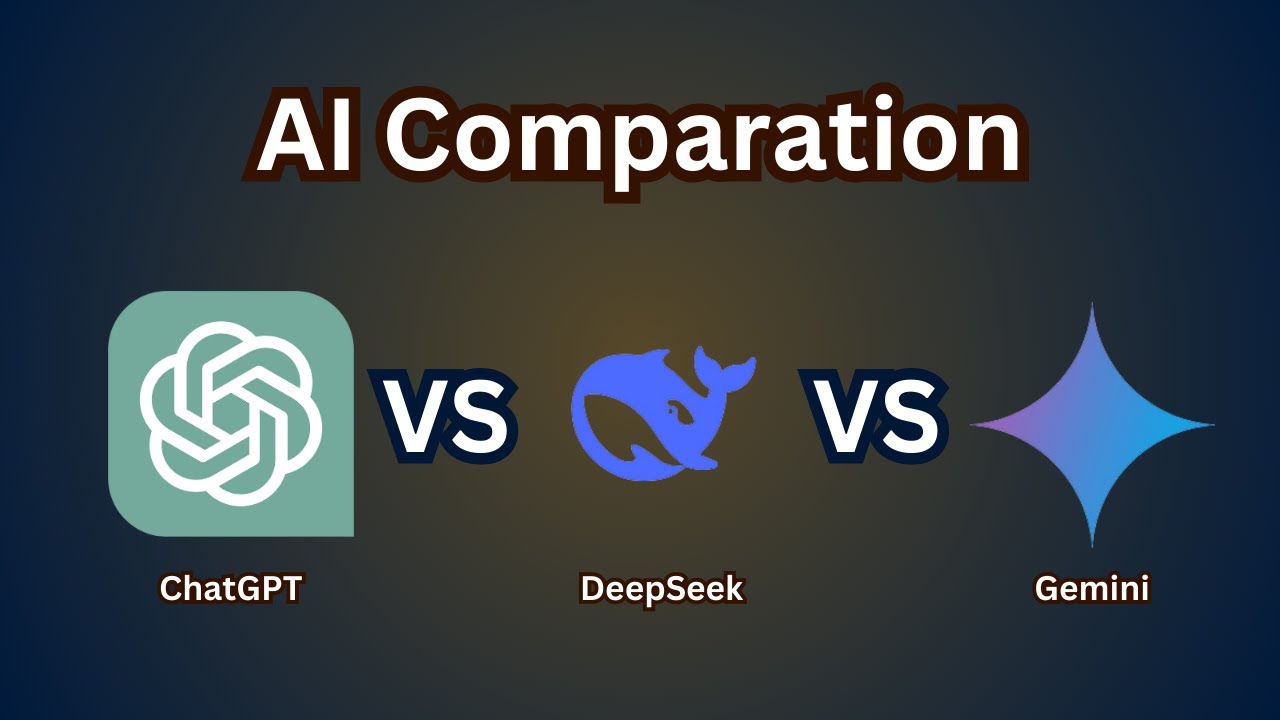 AI Comparation

VS

VS

ChatGPT

DeepSeek

Gemini